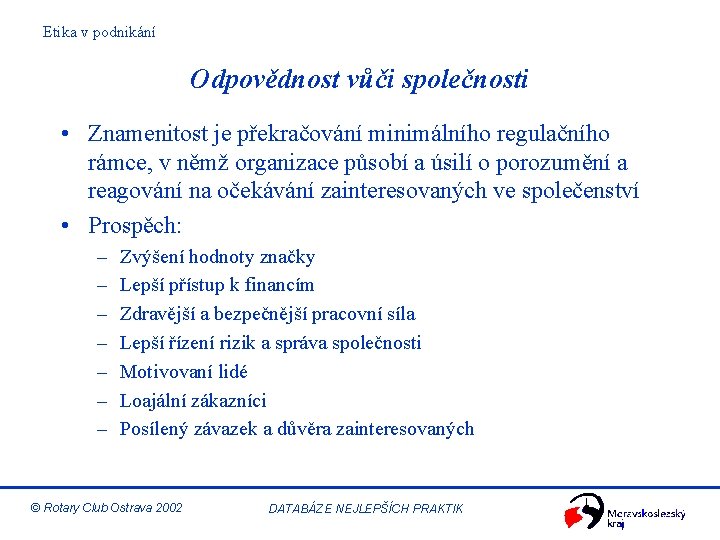 Etika v podnikání

Odpovědnost vůči společnosti

• Znamenitost je překračování minimálního regulačního rámce, v němž organizace působí a úsilí o porozumění a reagování na očekávání zainteresovaných ve společenství
• Prospěch:
– Zvýšení hodnoty značky
– Lepší přístup k financím
– Zdravější a bezpečnější pracovní síla
– Lepší řízení rizik a správa společnosti
– Motivovaní lidé
– Loajální zákazníci
– Posílený závazek a důvěra zainteresovaných

© Rotary Club Ostrava 2002

DATABÁZE NEJLEPŠÍCH PRAKTIK

Moravskoslezský kraj